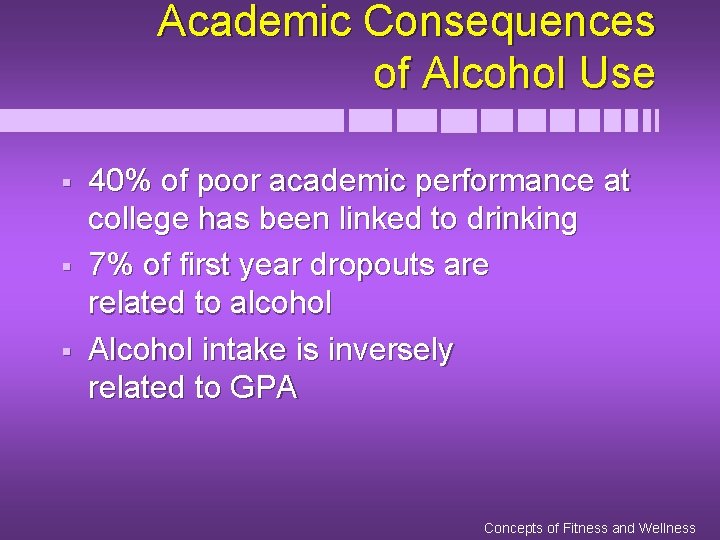 Academic Consequences of Alcohol Use

▪ 40% of poor academic performance at college has been linked to drinking

▪ 7% of first year dropouts are related to alcohol

▪ Alcohol intake is inversely related to GPA

Concepts of Fitness and Wellness